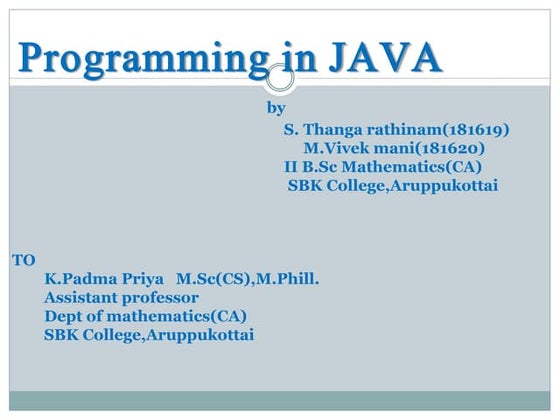 Programming in JAVA

by
S. Thanga rathinam(181619)
M.Vivek mani(181620)
II B.Sc Mathematics(CA)
SBK College,Aruppukottai

TO
K.Padma Priya M.Sc(CS),M.Phill.
Assistant professor
Dept of mathematics(CA)
SBK College,Aruppukottai